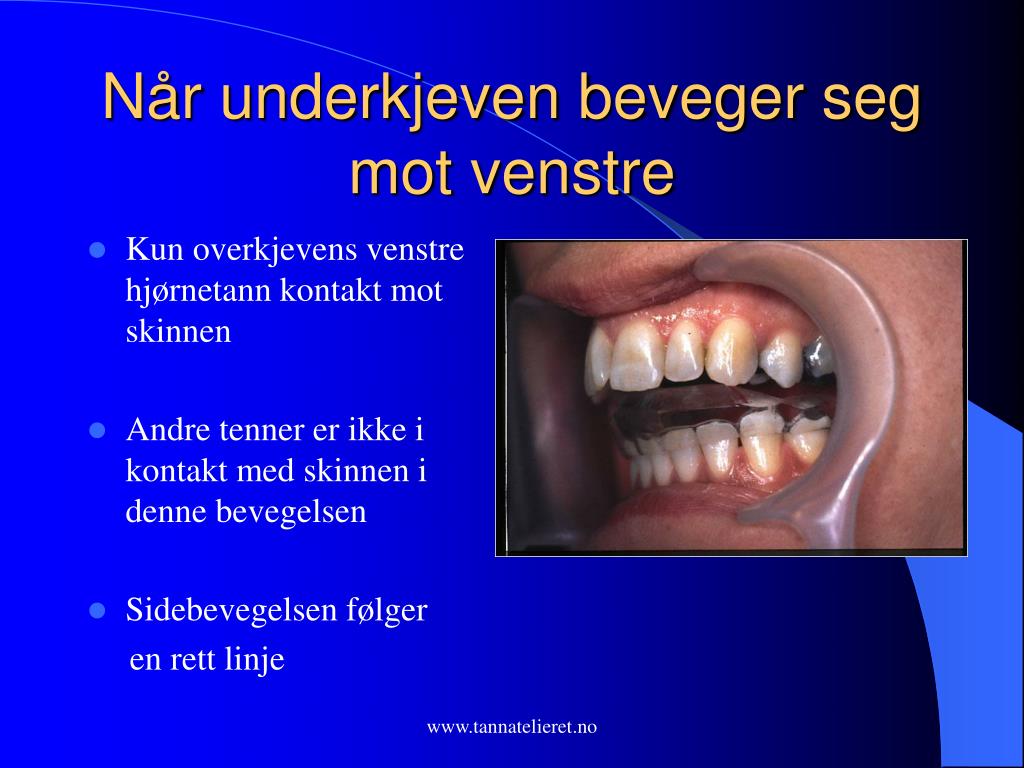 Når underkjeven beveger seg mot venstre

- Kun overkjevens venstre hjørnetann kontakt mot skinnen

- Andre tenner er ikke i kontakt med skinnen i denne bevegelsen

- Sidebevegelsen følger en rett linje

www.tannatelieret.no